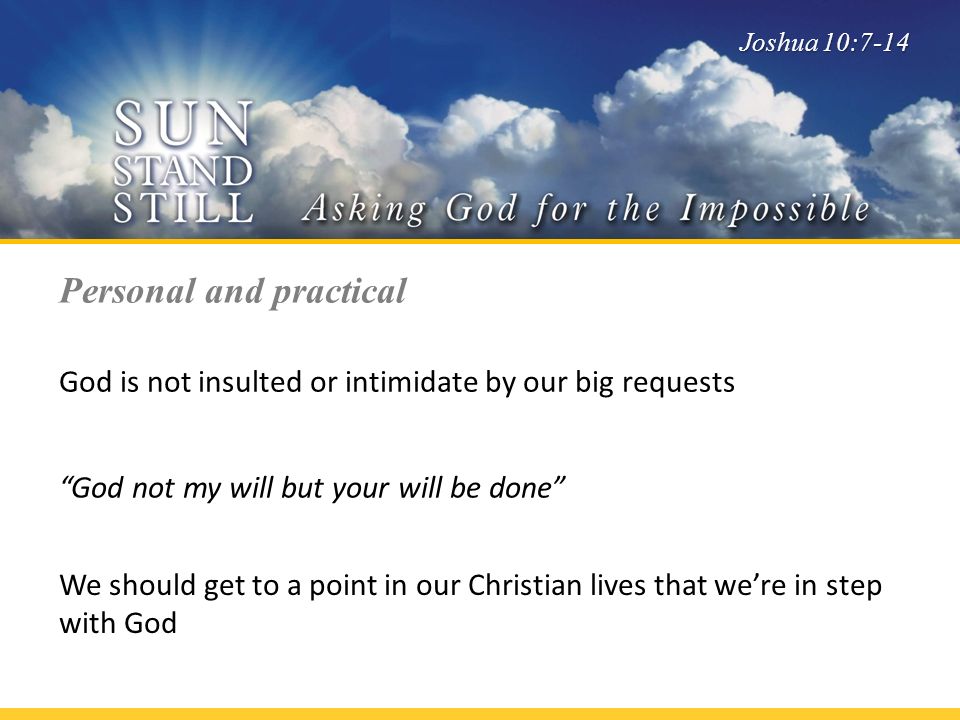 Joshua 10:7-14

SUN STAND STILL

Asking God for the Impossible

Personal and practical

God is not insulted or intimidate by our big requests

“God not my will but your will be done”

We should get to a point in our Christian lives that we’re in step with God